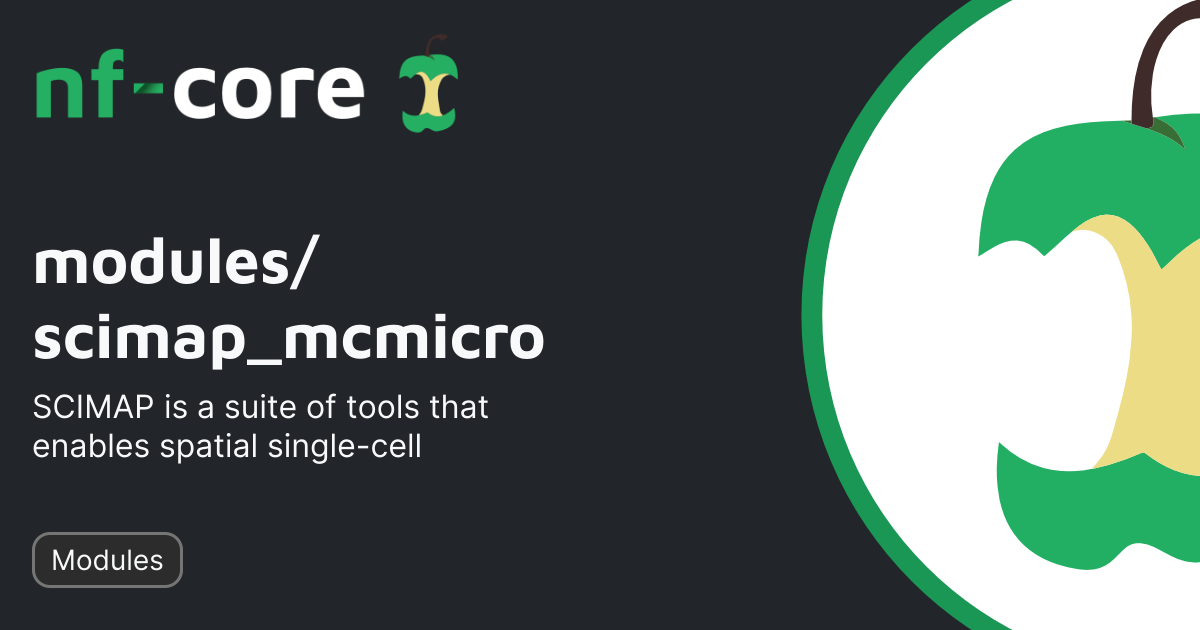 nf-core

modules/
scimap_mcmicro

SCIMAP is a suite of tools that enables spatial single-cell

Modules